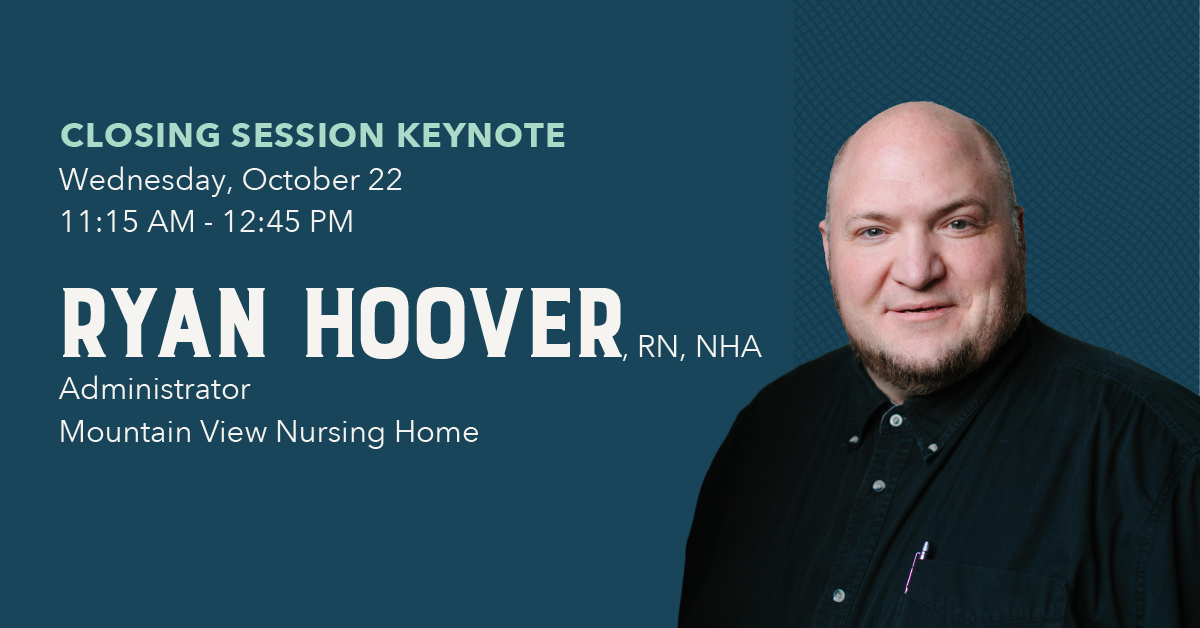 CLOSING SESSION KEYNOTE
Wednesday, October 22
11:15 AM - 12:45 PM

RYAN HOOVER, RN, NHA
Administrator
Mountain View Nursing Home